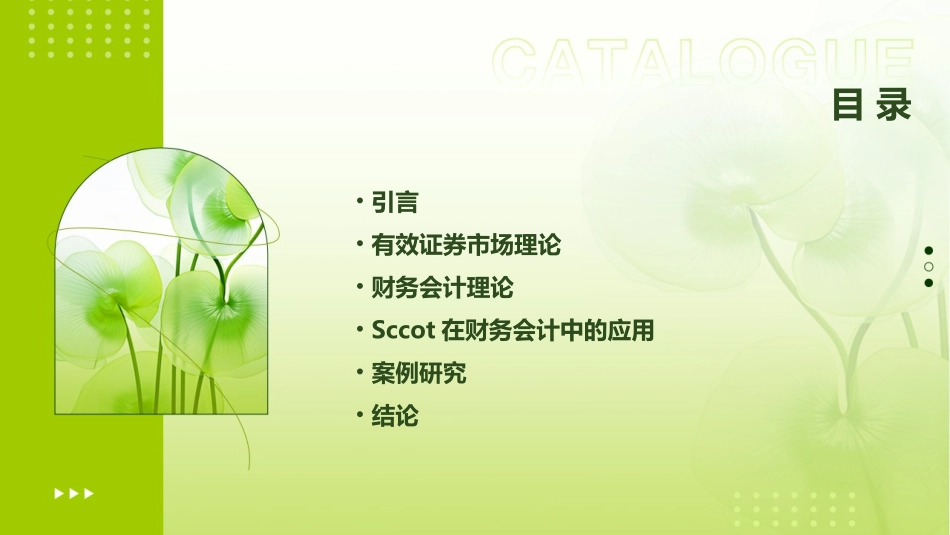 CATALOGUE
目录

• 引言
• 有效证券市场理论
• 财务会计理论
• Sccot 在财务会计中的应用
• 案例研究
• 结论